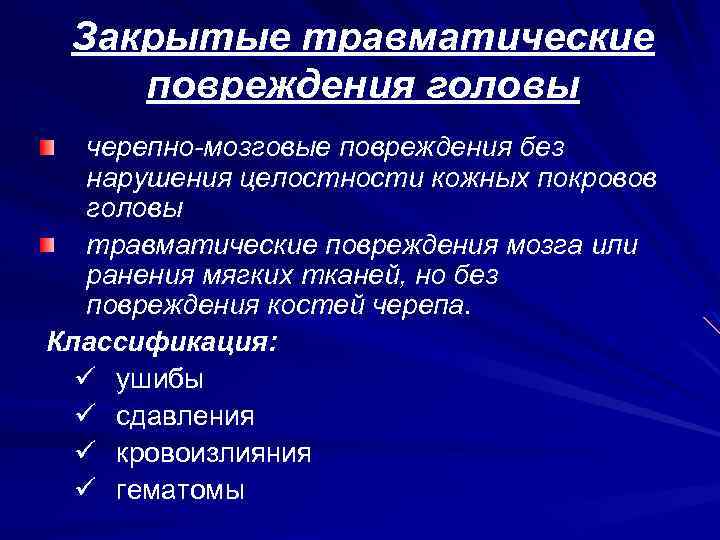 Закрытые травматические повреждения головы

черепно-мозговые повреждения без нарушения целостности кожных покровов головы

травматические повреждения мозга или ранения мягких тканей, но без повреждения костей черепа.

Классификация:

✓ ушибы

✓ сдавления

✓ кровоизлияния

✓ гематомы